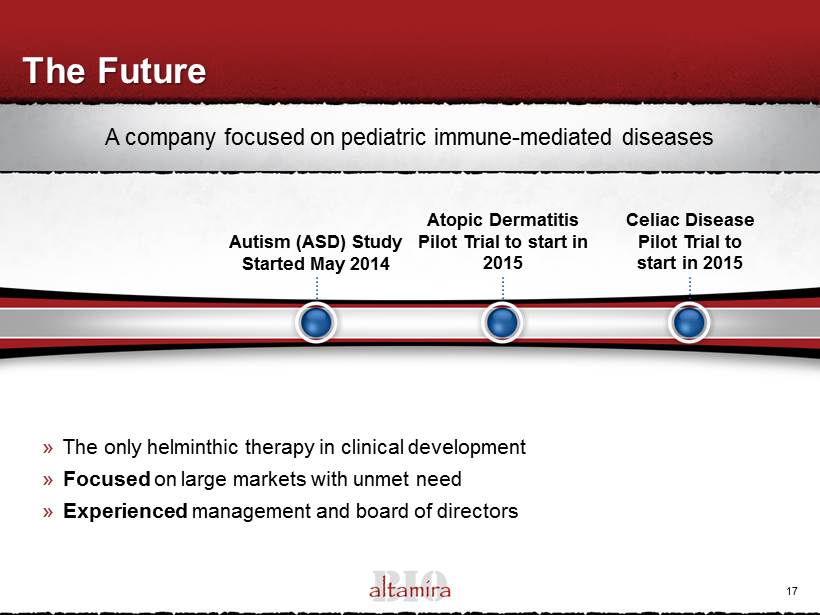 The Future

A company focused on pediatric immune-mediated diseases

Autism (ASD) Study Started May 2014

Atopic Dermatitis Pilot Trial to start in 2015

Celiac Disease Pilot Trial to start in 2015

» The only helminthic therapy in clinical development
» Focused on large markets with unmet need
» Experienced management and board of directors

BIO
altamira

17